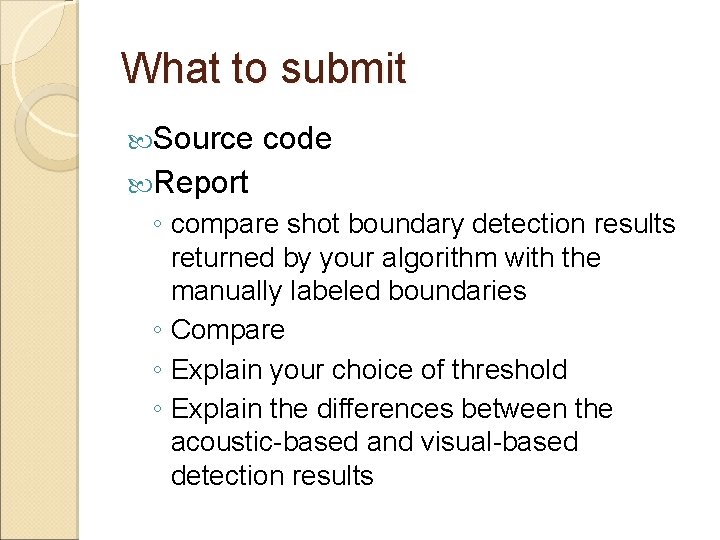 What to submit

Source code

Report

◦ compare shot boundary detection results returned by your algorithm with the manually labeled boundaries

◦ Compare

◦ Explain your choice of threshold

◦ Explain the differences between the acoustic-based and visual-based detection results